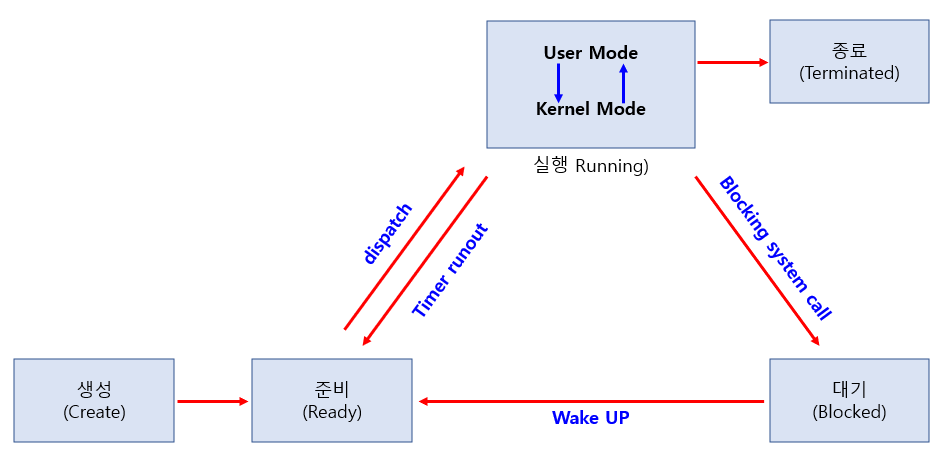 User Mode

Kernel Mode

실행 Running)

종료
(Terminated)

dispatch

Timer runout

Blocking system call

생성
(Create)

준비
(Ready)

Wake UP

대기
(Blocked)